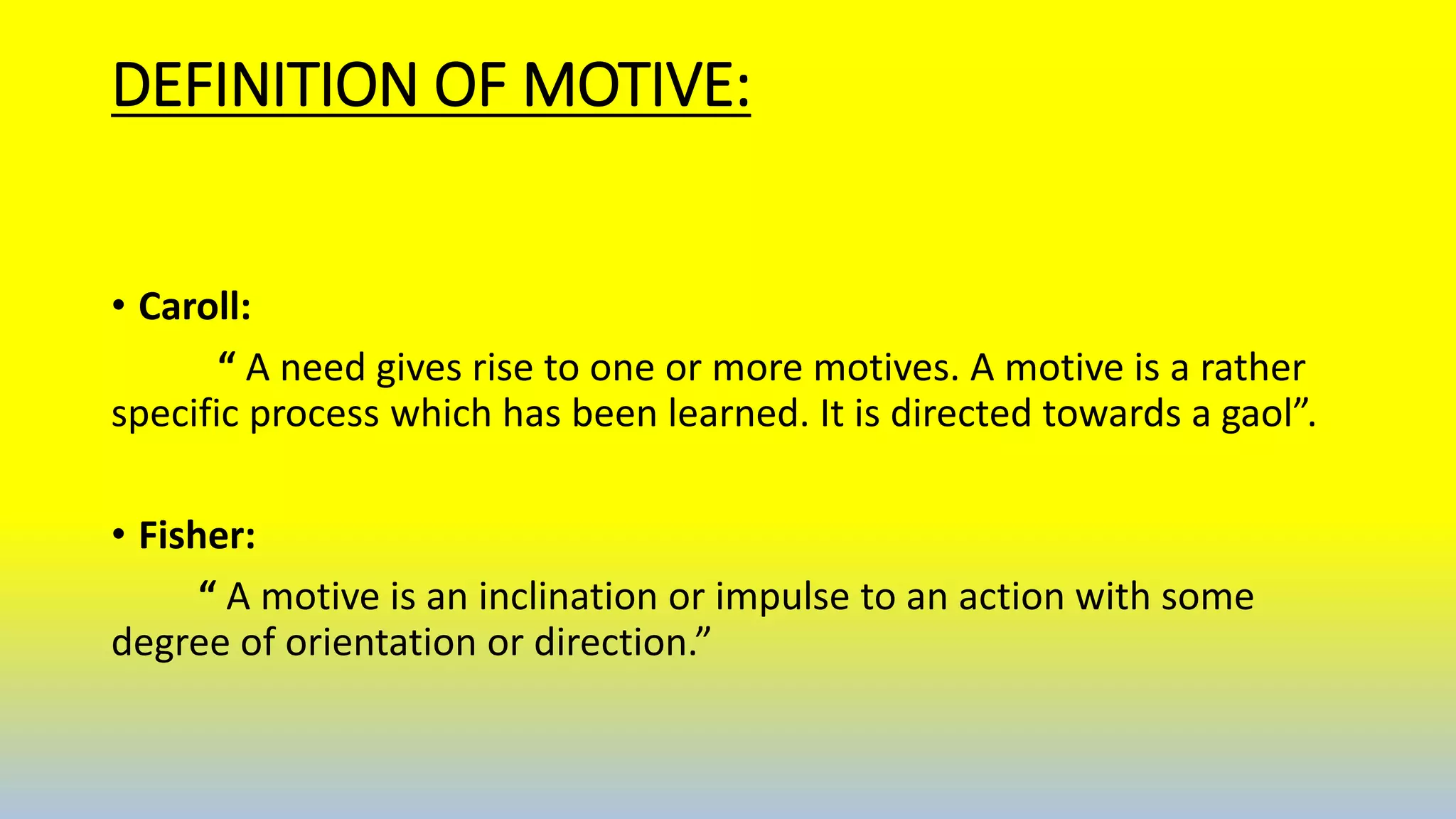 DEFINITION OF MOTIVE:

• Caroll:

“ A need gives rise to one or more motives. A motive is a rather specific process which has been learned. It is directed towards a gaol”.

• Fisher:

“ A motive is an inclination or impulse to an action with some degree of orientation or direction.”